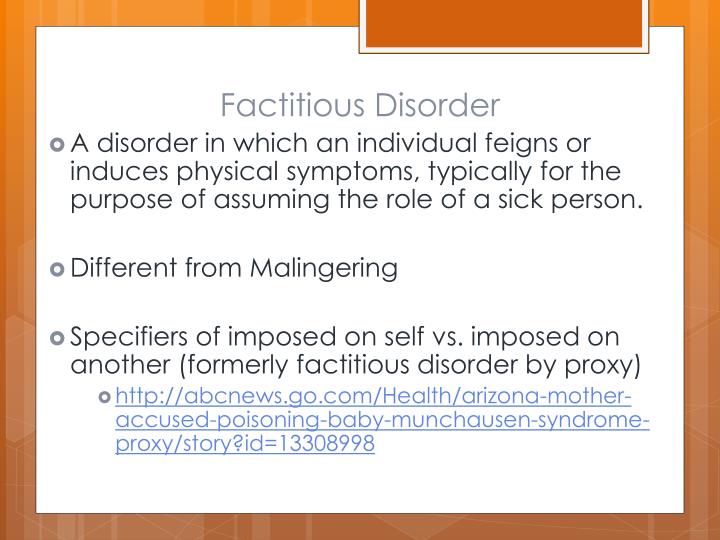 Factitious Disorder

A disorder in which an individual feigns or induces physical symptoms, typically for the purpose of assuming the role of a sick person.

Different from Malingering

Specifiers of imposed on self vs. imposed on another (formerly factitious disorder by proxy)

http://abcnews.go.com/Health/arizona-mother-accused-poisoning-baby-munchausen-syndrome-proxy/story?id=13308998